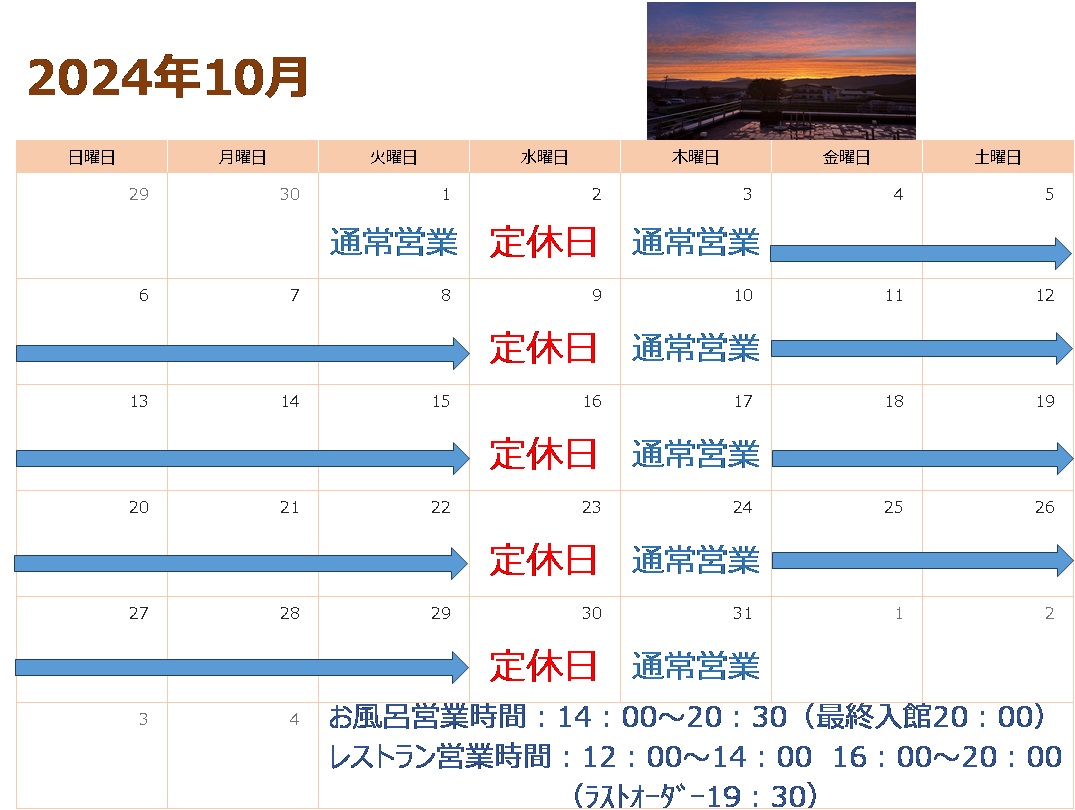 2024年10月

| 日曜日 | 月曜日 | 火曜日 | 水曜日 | 木曜日 | 金曜日 | 土曜日 |
|---|---|---|---|---|---|---|
| 29 | 30 | 1 通常営業 | 2 定休日 | 3 通常営業 | 4 | 5 |
| 6 | 7 | 8 | 9 定休日 | 10 通常営業 | 11 | 12 |
| 13 | 14 | 15 | 16 定休日 | 17 通常営業 | 18 | 19 |
| 20 | 21 | 22 | 23 定休日 | 24 通常営業 | 25 | 26 |
| 27 | 28 | 29 | 30 定休日 | 31 通常営業 | 1 | 2 |
| 3 | 4 | | | | | |

お風呂営業時間：14：00～20：30（最終入館20：00）
レストラン営業時間：12：00～14：00 16：00～20：00
（ラストオーダー19：30）